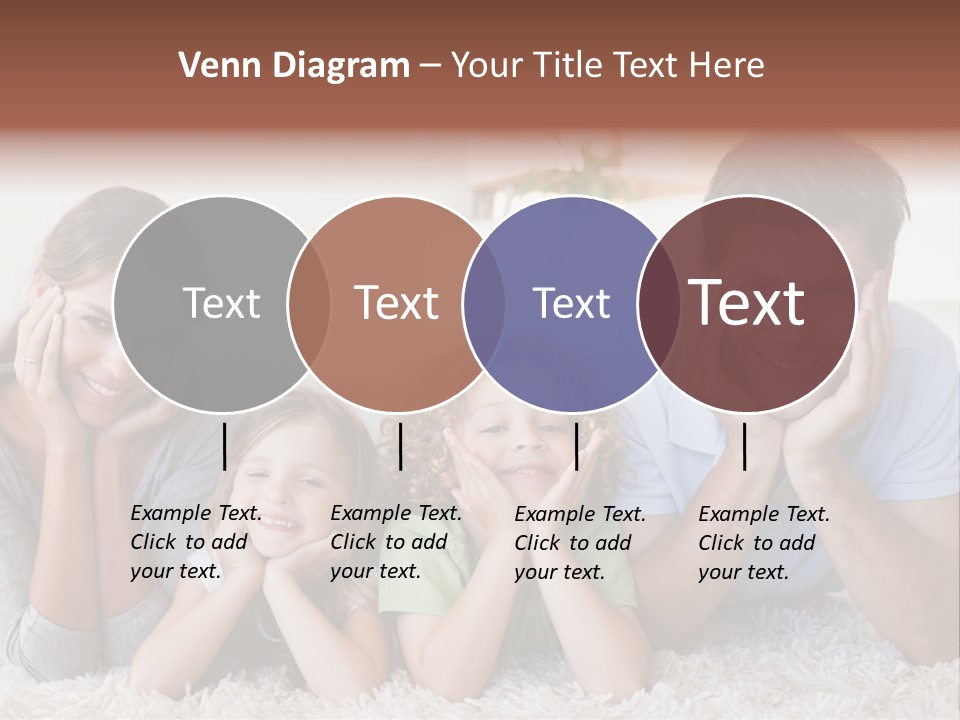 Venn Diagram – Your Title Text Here

Text

Text

Text

Text

Example Text. Click to add your text.

Example Text. Click to add your text.

Example Text. Click to add your text.

Example Text. Click to add your text.